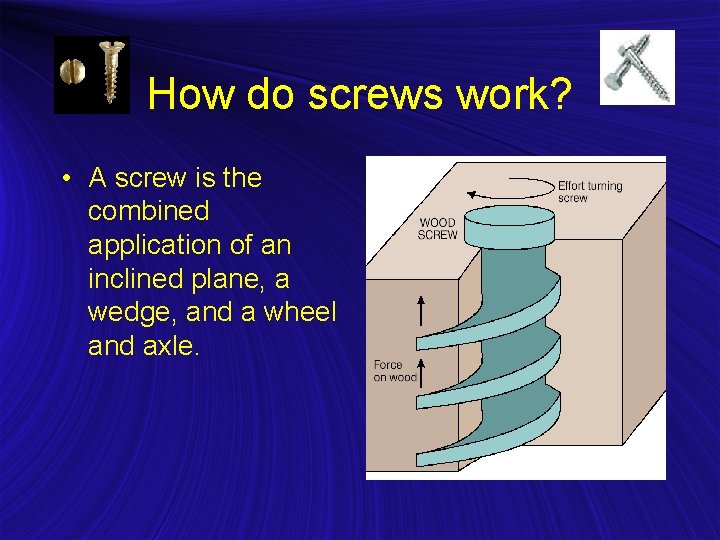 How do screws work?

• A screw is the combined application of an inclined plane, a wedge, and a wheel and axle.

Effort turning screw

WOOD SCREW

Force on wood